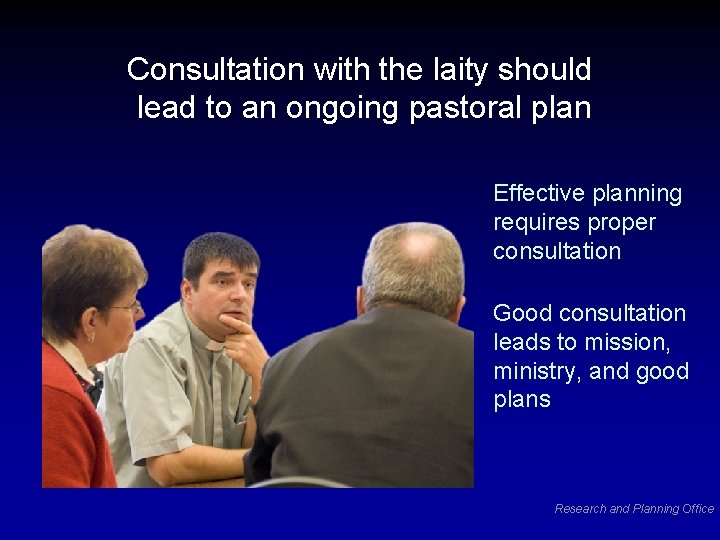 Consultation with the laity should lead to an ongoing pastoral plan

Effective planning requires proper consultation

Good consultation leads to mission, ministry, and good plans

Research and Planning Office